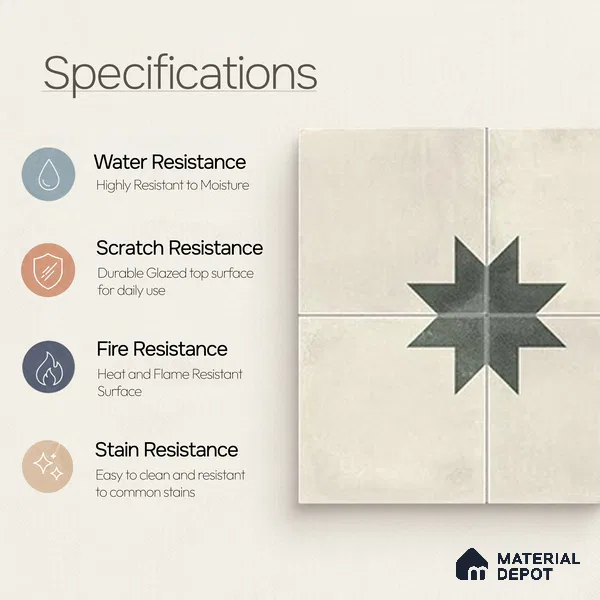 Specifications

Water Resistance
Highly Resistant to Moisture

Scratch Resistance
Durable Glazed top surface for daily use

Fire Resistance
Heat and Flame Resistant Surface

Stain Resistance
Easy to clean and resistant to common stains

MATERIAL DEPOT